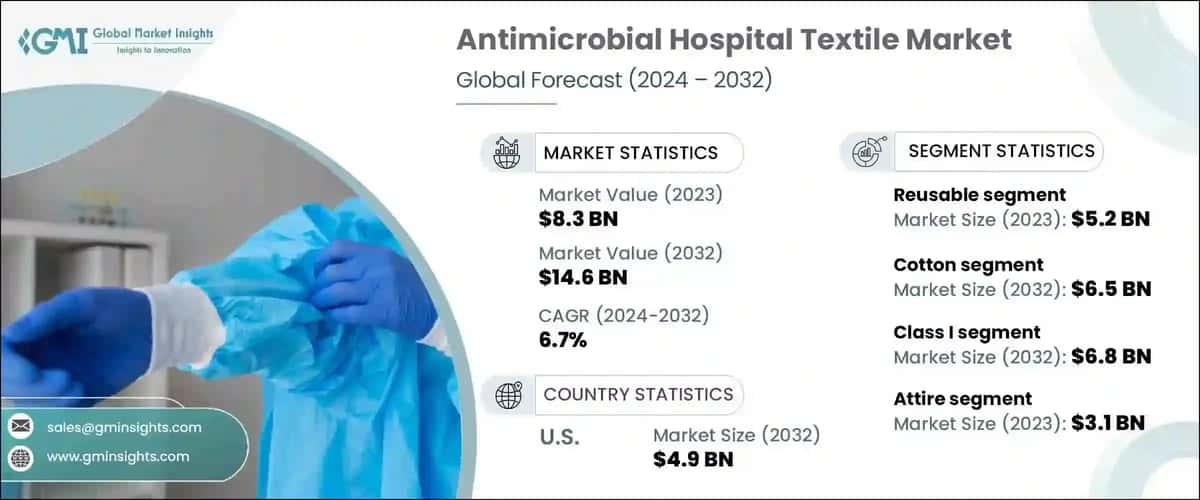 GMI Global Market Insights
Insights to Innovation

Antimicrobial Hospital Textile Market
Global Forecast (2024 – 2032)

MARKET STATISTICS
Market Value (2023)
$8.3 BN
Market Value (2032)
$14.6 BN
CAGR (2024-2032)
6.7%

COUNTRY STATISTICS
U.S.
Market Size (2032)
$4.9 BN

SEGMENT STATISTICS
Reusable segment
Market Size (2023): $5.2 BN
Cotton segment
Market Size (2032): $6.5 BN
Class I segment
Market Size (2032): $6.8 BN
Attire segment
Market Size (2023): $3.1 BN

sales@gminsights.com
www.gminsights.com